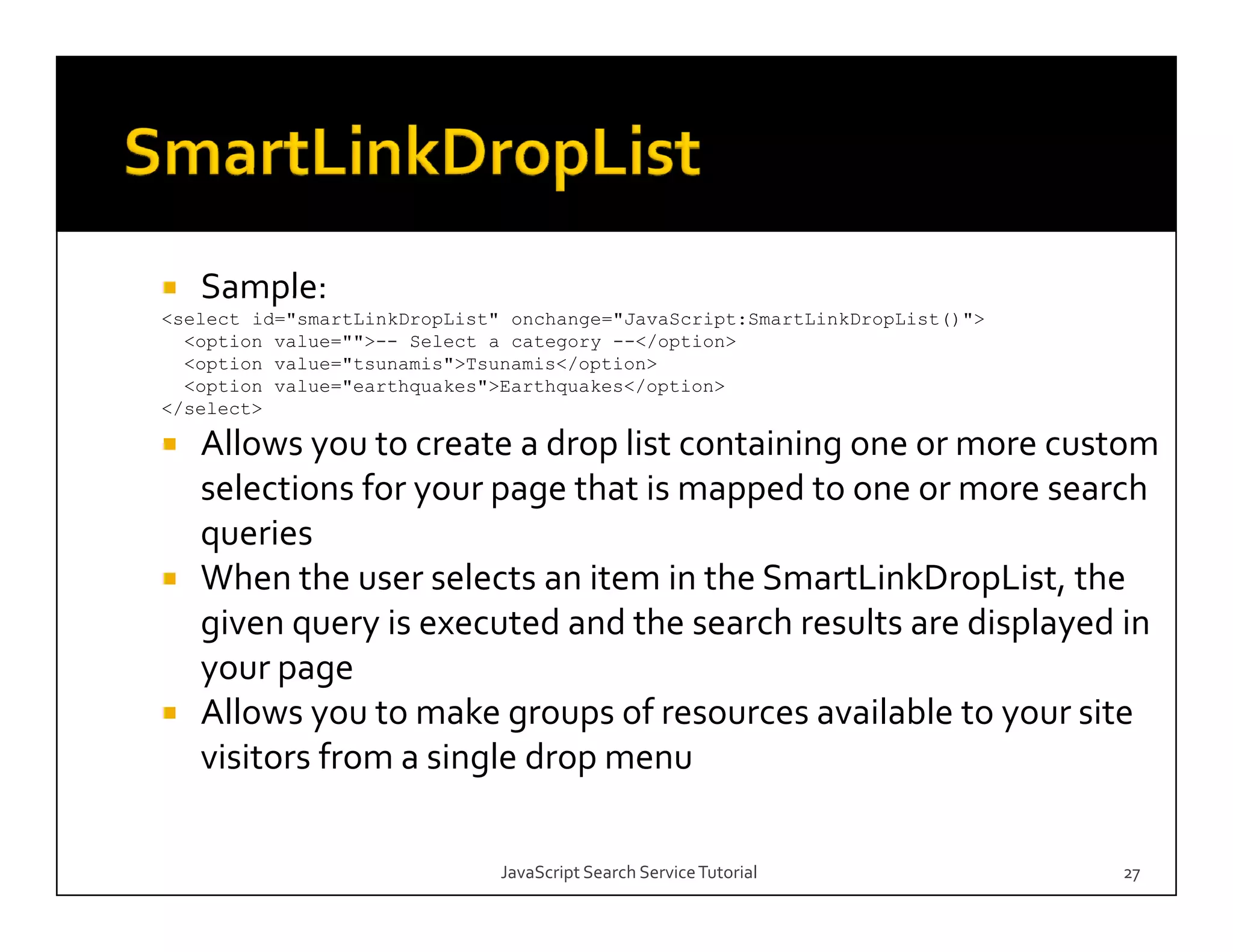 SmartLinkDropList

Sample:
<select id="smartLinkDropList" onchange="JavaScript:SmartLinkDropList()">
  <option value="">-- Select a category --</option>
  <option value="tsunamis">Tsunamis</option>
  <option value="earthquakes">Earthquakes</option>
</select>

Allows you to create a drop list containing one or more custom selections for your page that is mapped to one or more search queries

When the user selects an item in the SmartLinkDropList, the given query is executed and the search results are displayed in your page

Allows you to make groups of resources available to your site visitors from a single drop menu

JavaScript Search Service Tutorial

27